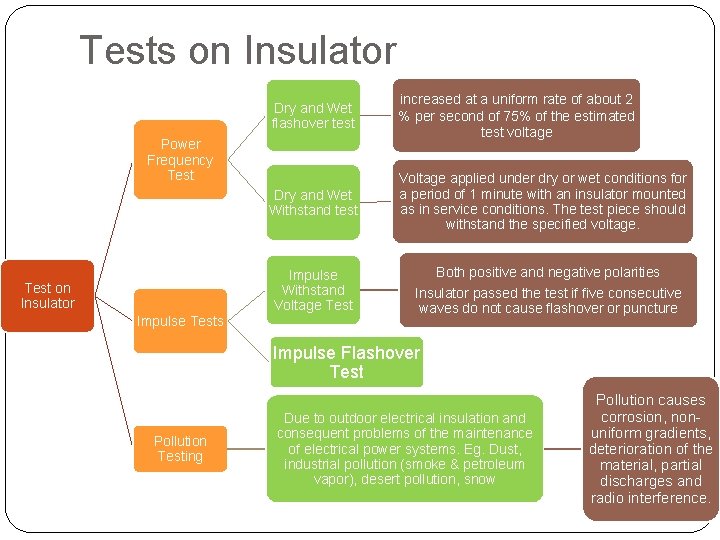 Tests on Insulator

Test on Insulator

Power Frequency Test

Dry and Wet flashover test

increased at a uniform rate of about 2 % per second of 75% of the estimated test voltage

Dry and Wet Withstand test

Voltage applied under dry or wet conditions for a period of 1 minute with an insulator mounted as in service conditions. The test piece should withstand the specified voltage.

Impulse Tests

Impulse Withstand Voltage Test

Both positive and negative polarities

Insulator passed the test if five consecutive waves do not cause flashover or puncture

Impulse Flashover Test

Pollution Testing

Due to outdoor electrical insulation and consequent problems of the maintenance of electrical power systems. Eg. Dust, industrial pollution (smoke & petroleum vapor), desert pollution, snow

Pollution causes corrosion, non-uniform gradients, deterioration of the material, partial discharges and radio interference.